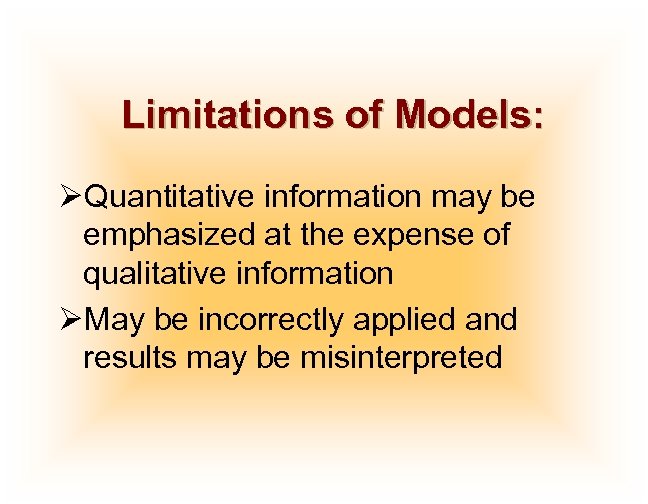 Limitations of Models:

➢Quantitative information may be emphasized at the expense of qualitative information

➢May be incorrectly applied and results may be misinterpreted